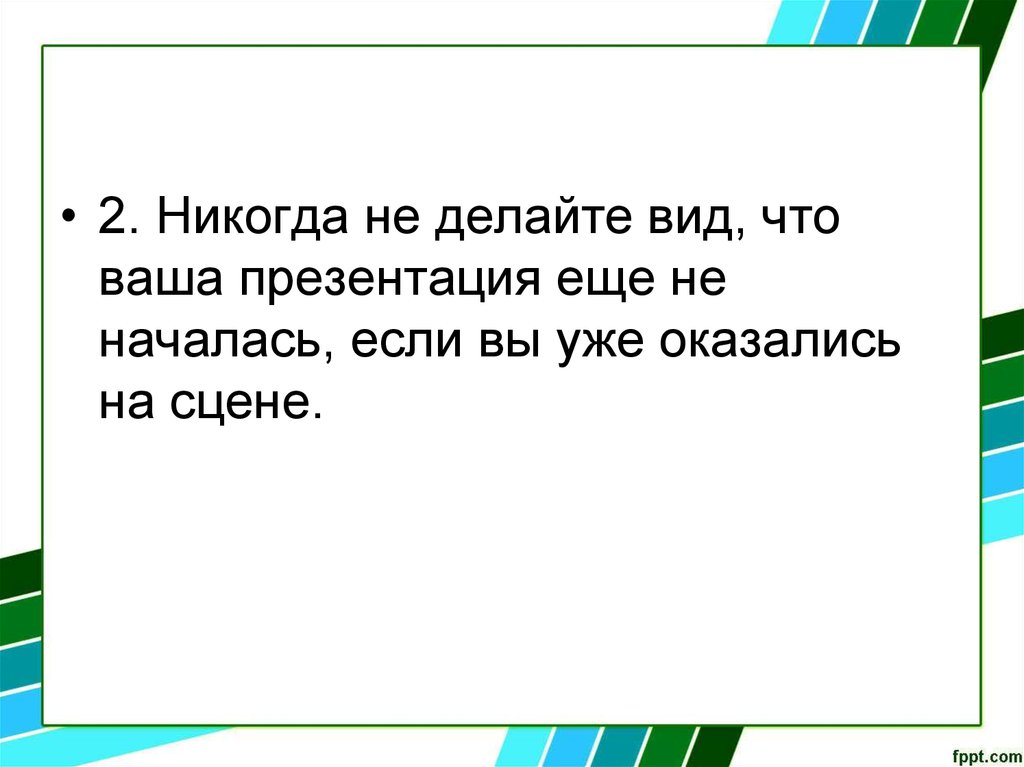 • 2. Никогда не делайте вид, что ваша презентация еще не началась, если вы уже оказались на сцене.

fppt.com